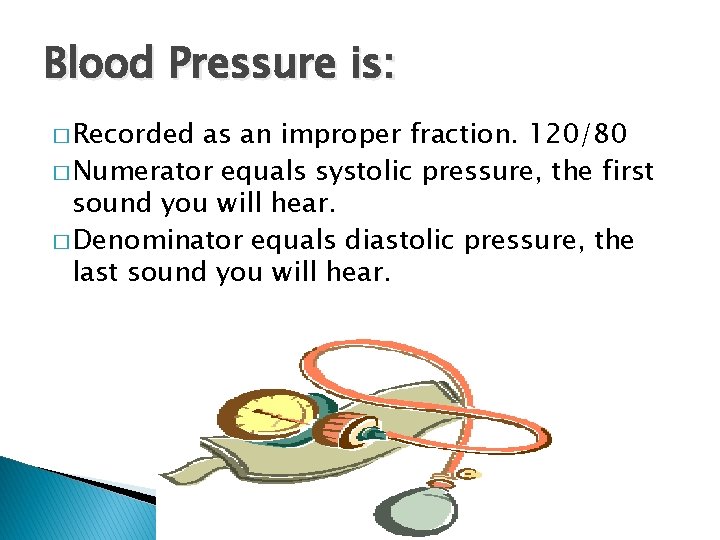 Blood Pressure is:

□ Recorded as an improper fraction. 120/80
□ Numerator equals systolic pressure, the first sound you will hear.
□ Denominator equals diastolic pressure, the last sound you will hear.